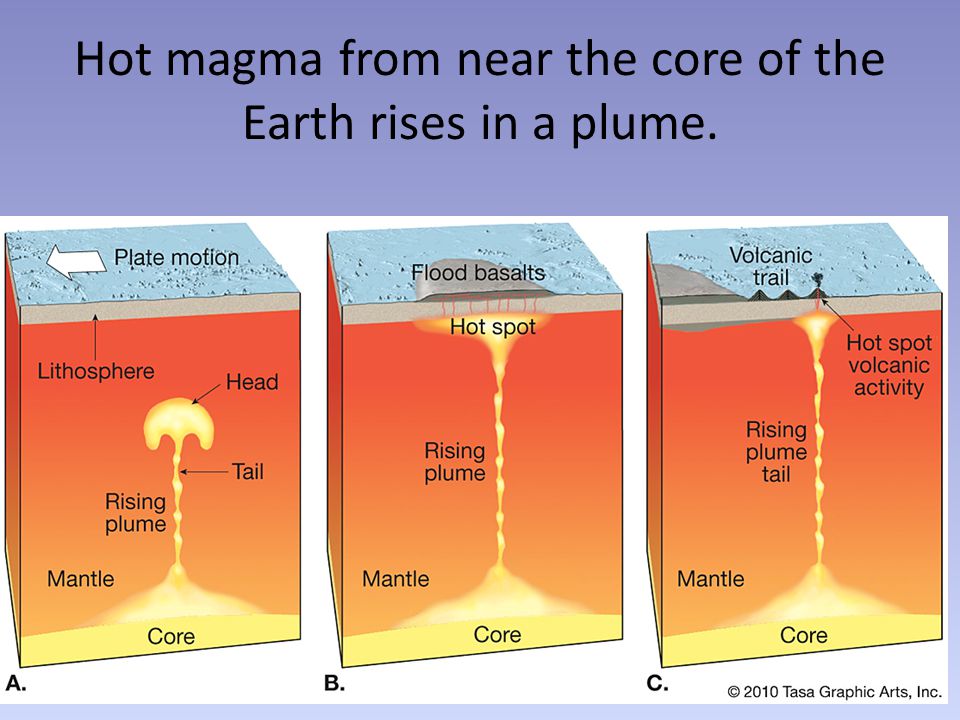 Hot magma from near the core of the Earth rises in a plume.

Plate motion
Lithosphere
Head
Tail
Rising plume
Mantle
Core
A.

Flood basalts
Hot spot
Rising plume
Mantle
Core
B.

Volcanic trail
Hot spot volcanic activity
Rising plume tail
Mantle
Core
C.

© 2010 Tasa Graphic Arts, Inc.